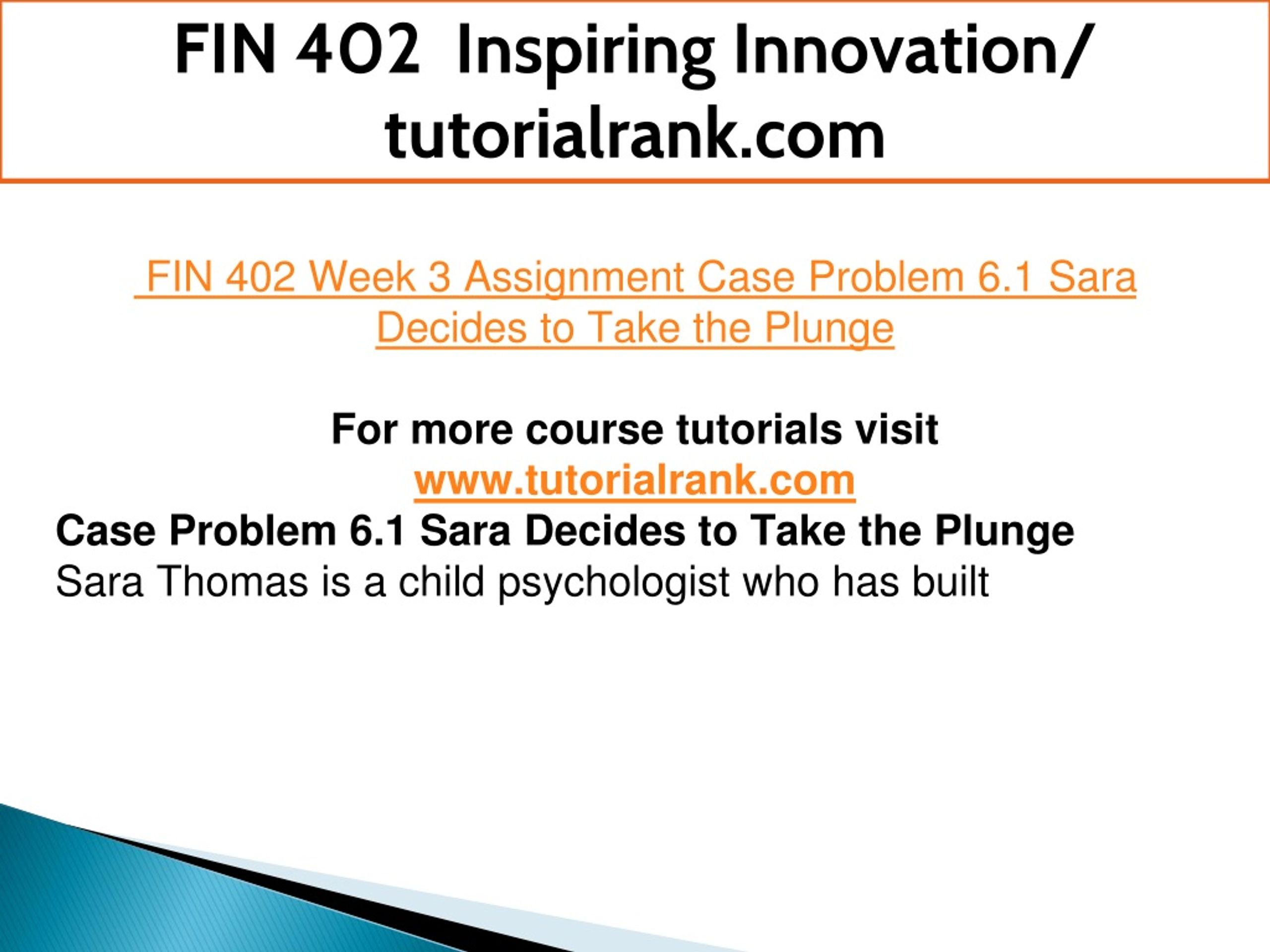 FIN 402 Inspiring Innovation/ tutorialrank.com

FIN 402 Week 3 Assignment Case Problem 6.1 Sara Decides to Take the Plunge

For more course tutorials visit
www.tutorialrank.com
Case Problem 6.1 Sara Decides to Take the Plunge
Sara Thomas is a child psychologist who has built